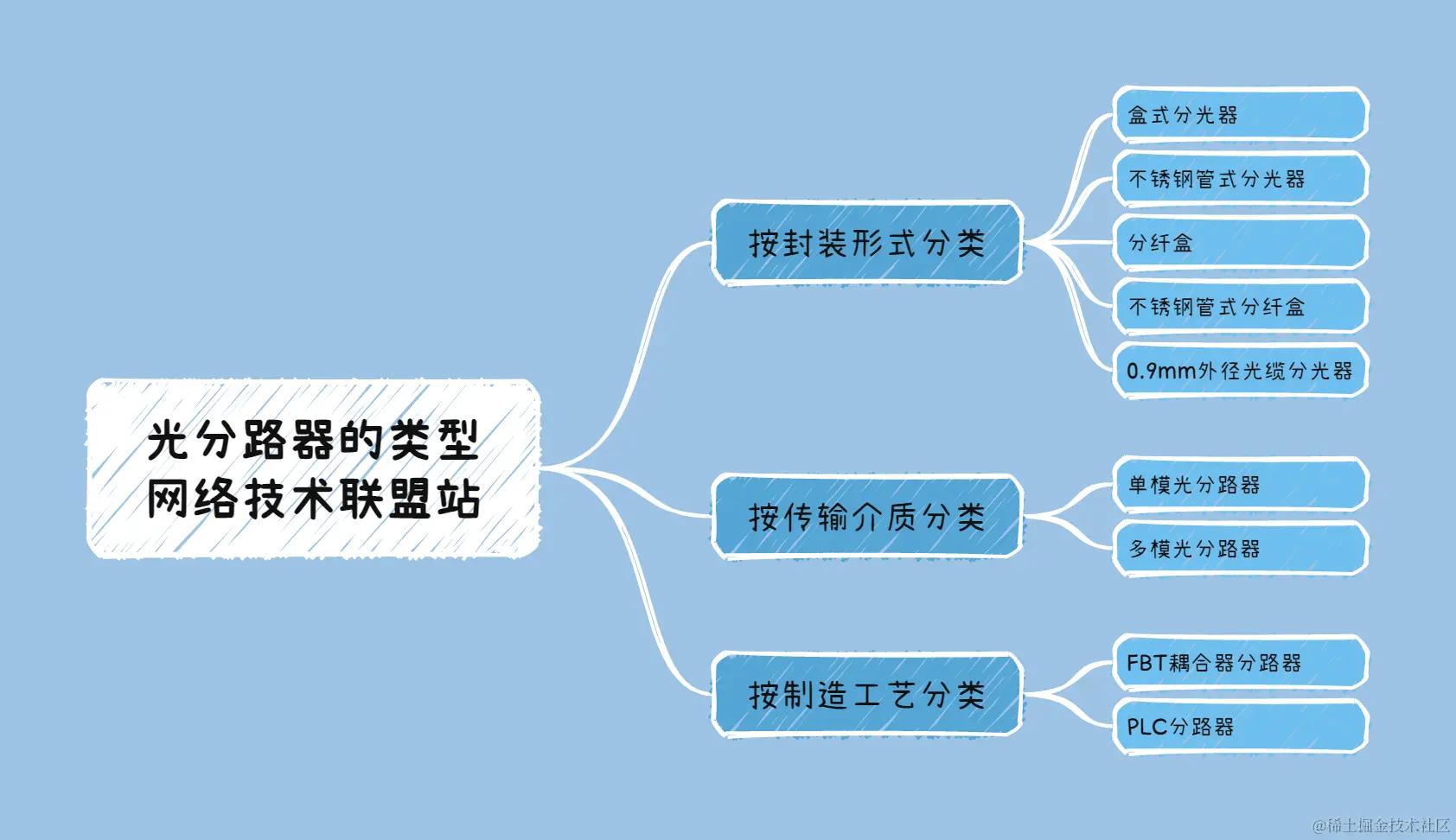 光分路器的类型
网络技术联盟站

按封装形式分类

盒式分光器

不锈钢管式分光器

分纤盒

不锈钢管式分纤盒

0.9mm外径光缆分光器

按传输介质分类

单模光分路器

多模光分路器

按制造工艺分类

FBT耦合器分路器

PLC分路器

@稀土掘金技术社区